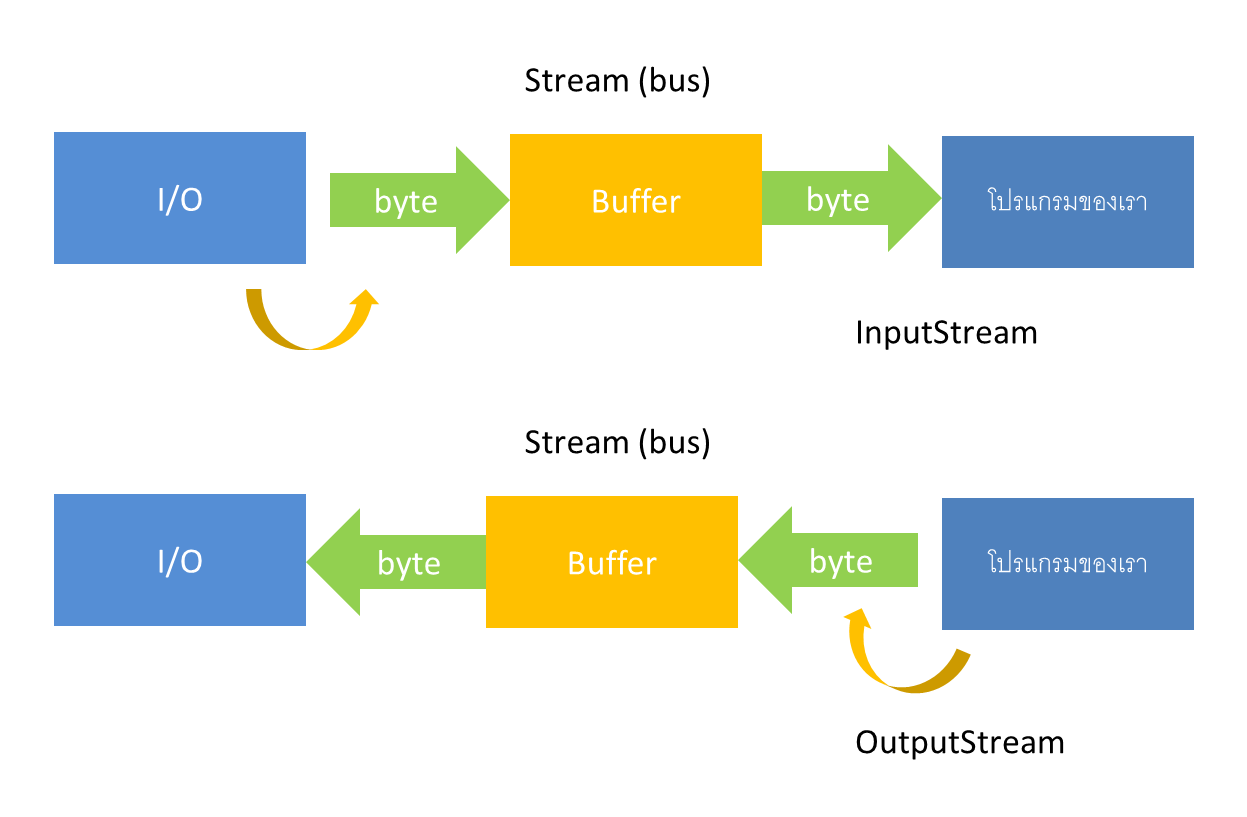 Stream (bus)

I/O

byte

Buffer

byte

โปรแกรมของเรา

InputStream

Stream (bus)

I/O

byte

Buffer

byte

โปรแกรมของเรา

OutputStream